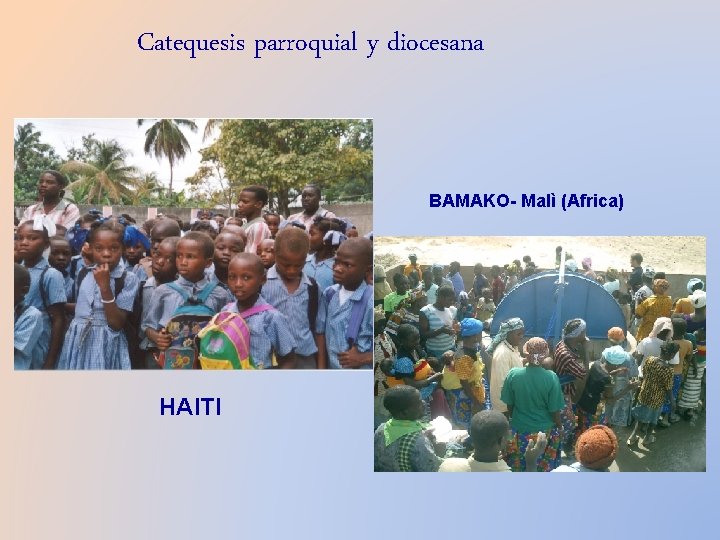 Catequesis parroquial y diocesana

BAMAKO- Malì (Africa)

HAITI